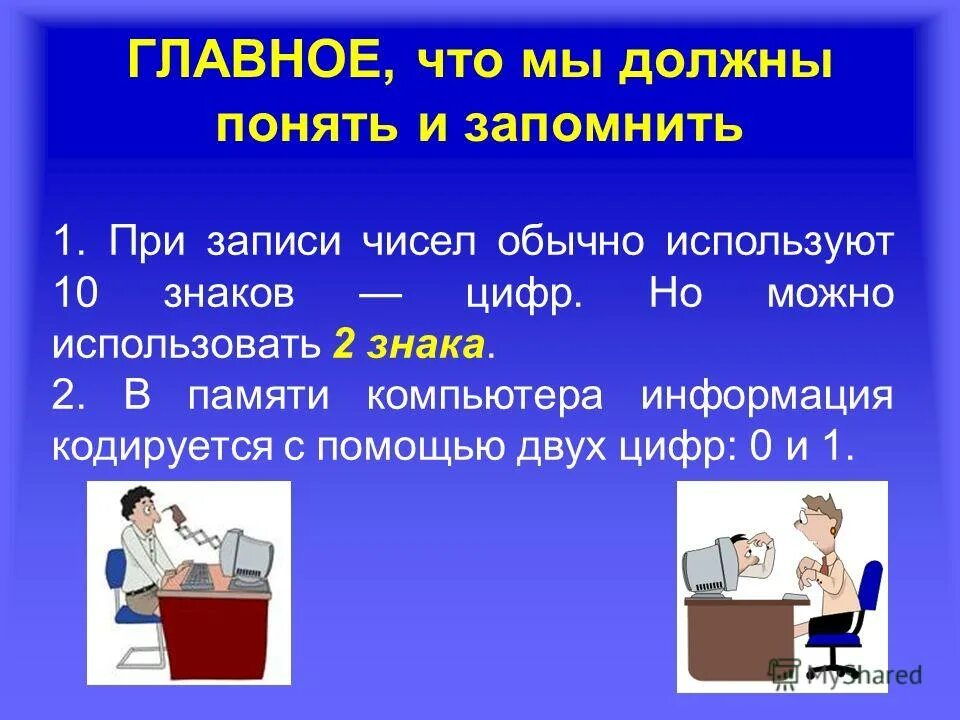 ГЛАВНОЕ, что мы должны понять и запомнить

1. При записи чисел обычно используют 10 знаков — цифр. Но можно использовать 2 знака.
2. В памяти компьютера информация кодируется с помощью двух цифр: 0 и 1.

MyShared